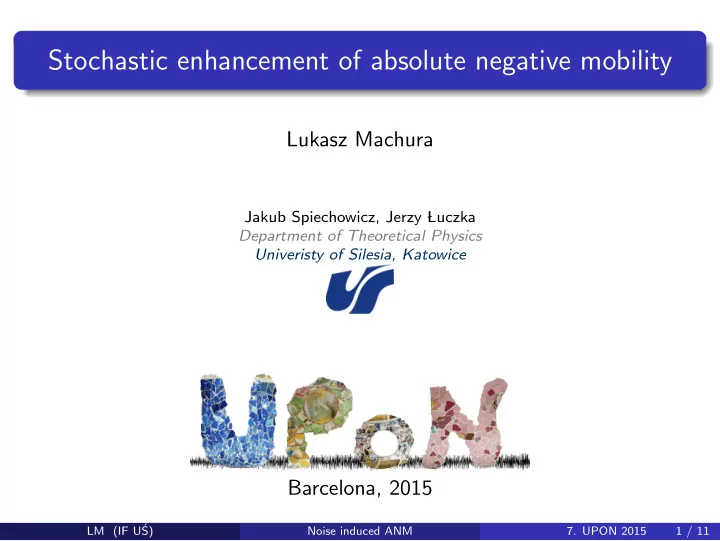 Stochastic enhancement of absolute negative mobility

Lukasz Machura

Jakub Spiechowicz, Jerzy Łuczka
Department of Theoretical Physics
Univeristy of Silesia, Katowice

UPoN

Barcelona, 2015

LM (IF UŚ) Noise induced ANM 7. UPON 2015 1 / 11